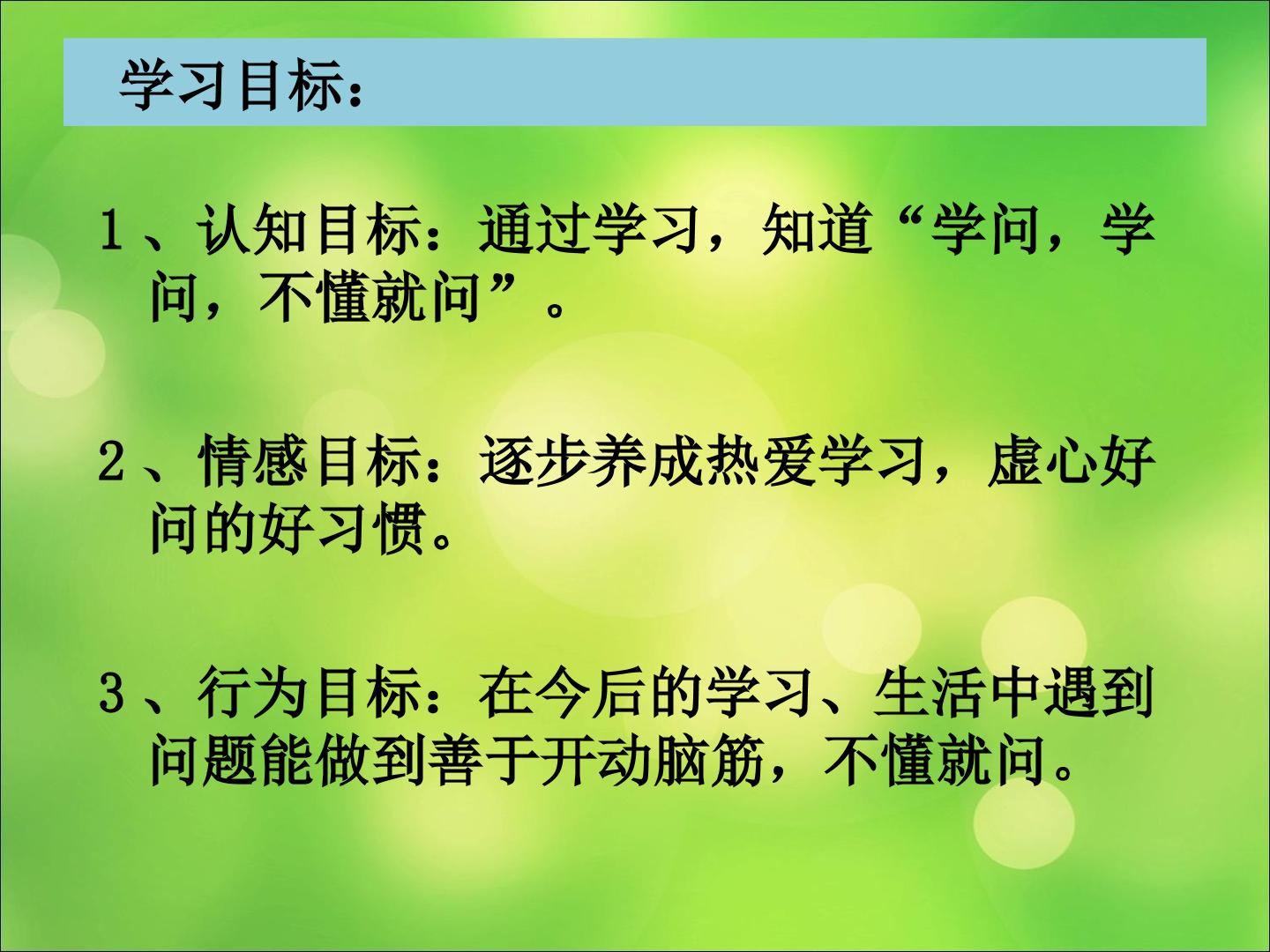 学习目标：

1、认知目标：通过学习，知道“学问，学问，不懂就问”。

2、情感目标：逐步养成热爱学习，虚心好问的好习惯。

3、行为目标：在今后的学习、生活中遇到问题能做到善于开动脑筋，不懂就问。